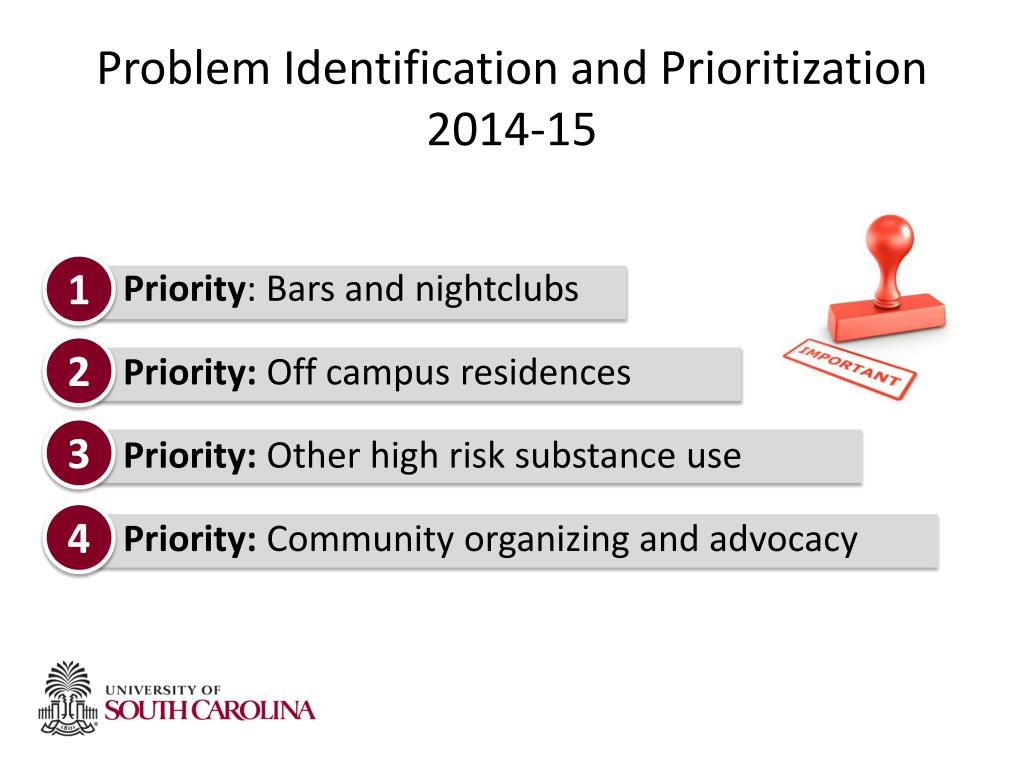 Problem Identification and Prioritization 2014-15

1 Priority: Bars and nightclubs

2 Priority: Off campus residences

3 Priority: Other high risk substance use

4 Priority: Community organizing and advocacy

IMPORTANT

UNIVERSITY OF
SOUTH CAROLINA